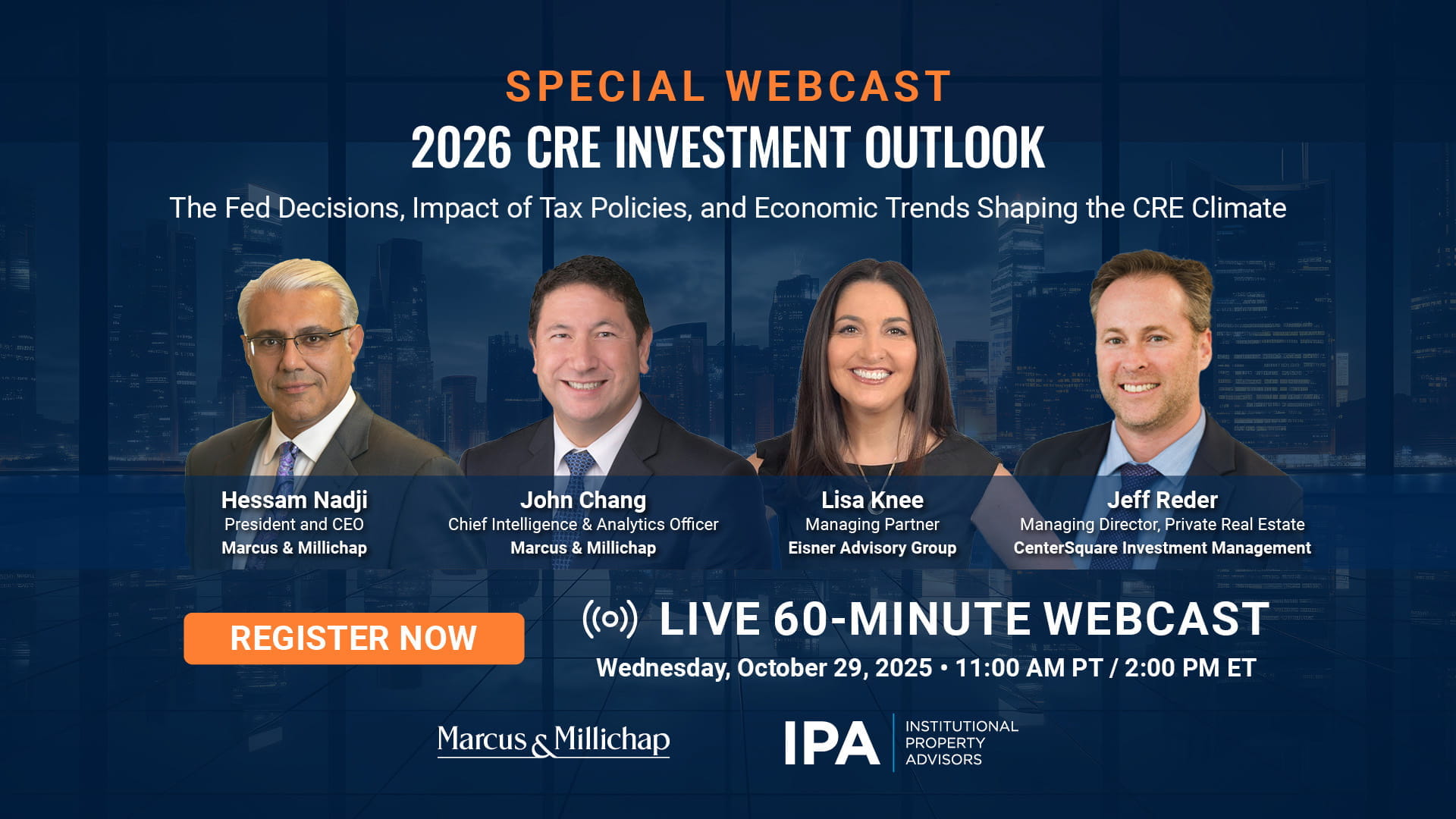 SPECIAL WEBCAST
2026 CRE INVESTMENT OUTLOOK
The Fed Decisions, Impact of Tax Policies, and Economic Trends Shaping the CRE Climate

Hessam Nadji
President and CEO
Marcus & Millichap

John Chang
Chief Intelligence & Analytics Officer
Marcus & Millichap

Lisa Knee
Managing Partner
Eisner Advisory Group

Jeff Reder
Managing Director, Private Real Estate
CenterSquare Investment Management

REGISTER NOW

LIVE 60-MINUTE WEBCAST
Wednesday, October 29, 2025 • 11:00 AM PT / 2:00 PM ET

Marcus & Millichap

IPA INSTITUTIONAL PROPERTY ADVISORS